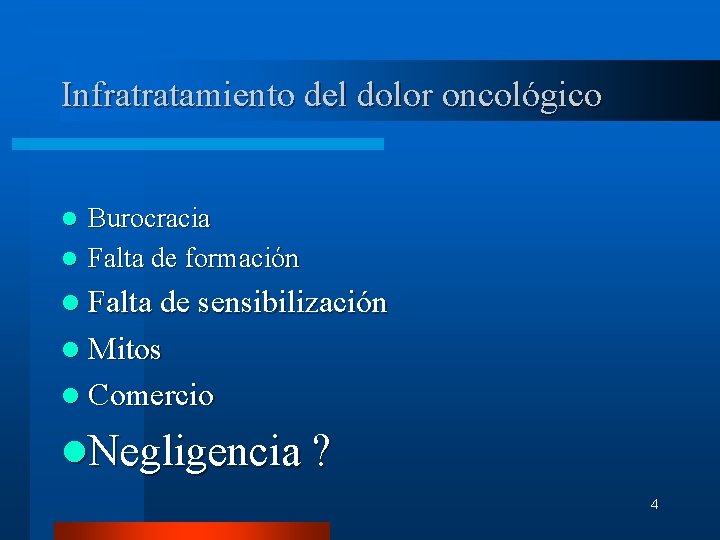 Infratratamiento del dolor oncológico

- Burocracia
- Falta de formación
- Falta de sensibilización
- Mitos
- Comercio
- Negligencia ?

4